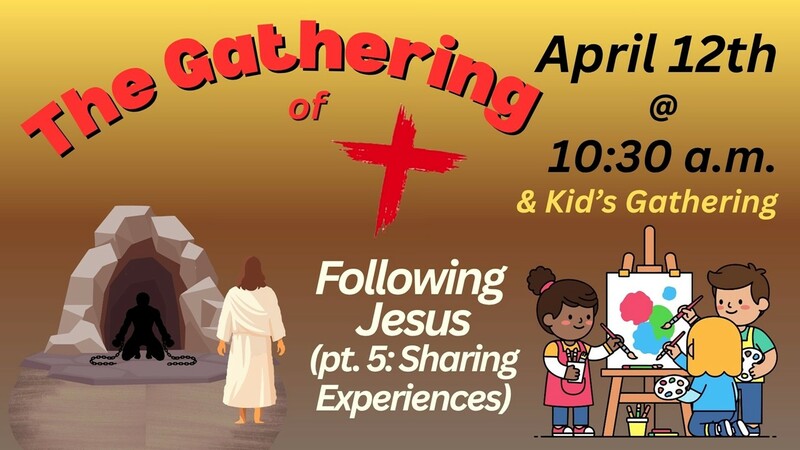 The Gathering of

April 12th @ 10:30 a.m.

& Kid's Gathering

Following Jesus (pt. 5: Sharing Experiences)